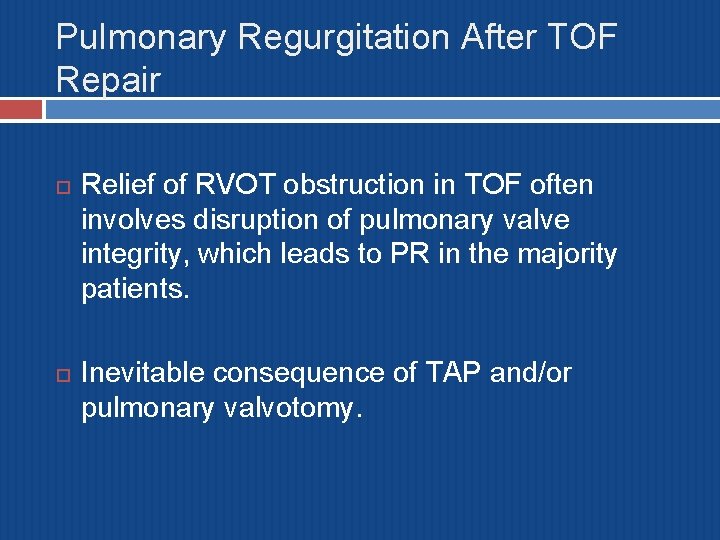 Pulmonary Regurgitation After TOF Repair

Relief of RVOT obstruction in TOF often involves disruption of pulmonary valve integrity, which leads to PR in the majority patients.

Inevitable consequence of TAP and/or pulmonary valvotomy.